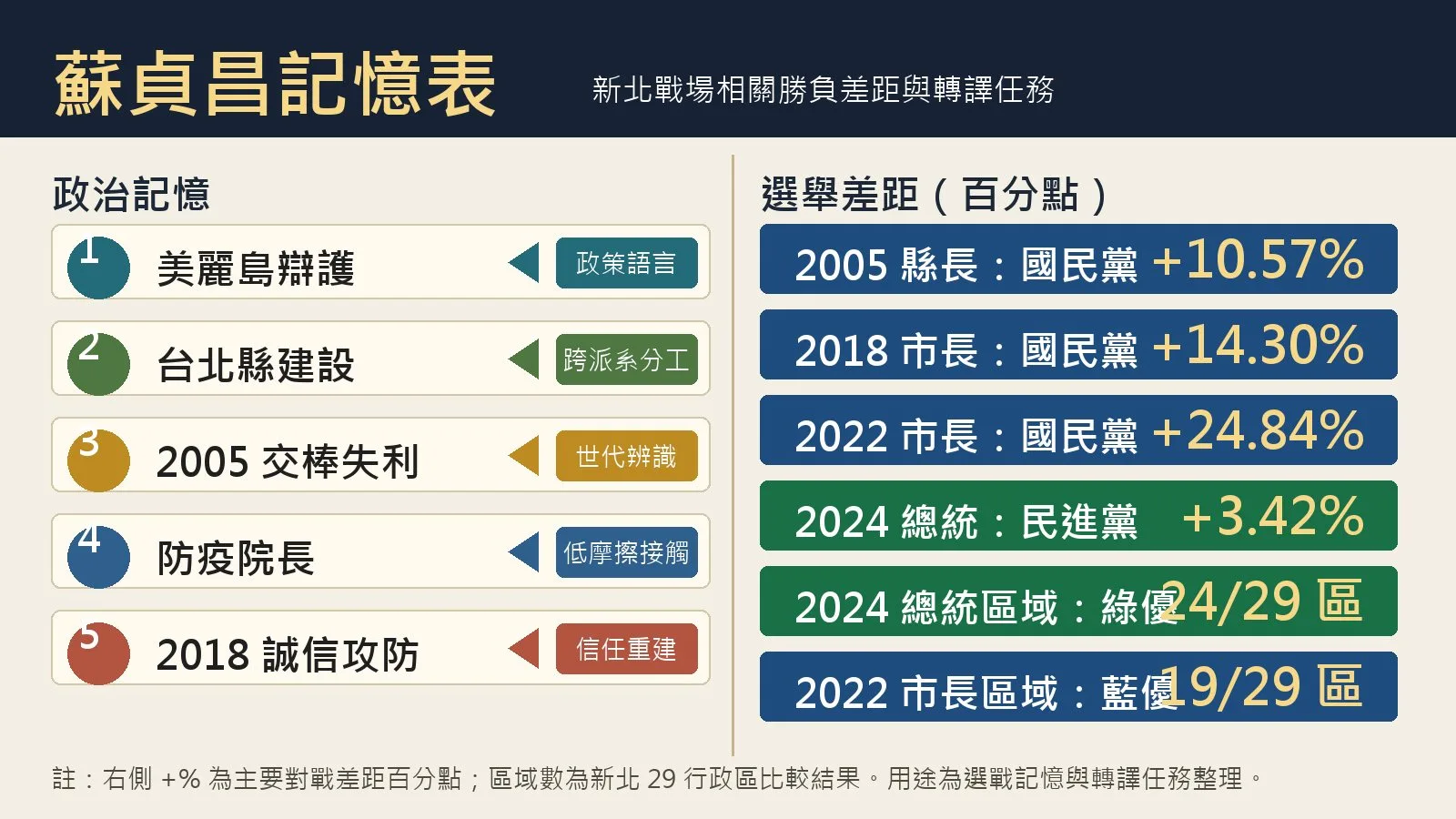 蘇貞昌記憶表

新北戰場相關勝負差距與轉譯任務

政治記憶

1 美麗島辯護 政策語言

2 台北縣建設 跨派系分工

3 2005 交棒失利 世代辨識

4 防疫院長 低摩擦接觸

5 2018 誠信攻防 信任重建

選舉差距（百分點）

2005 縣長：國民黨 +10.57%

2018 市長：國民黨 +14.30%

2022 市長：國民黨 +24.84%

2024 總統：民進黨 +3.42%

2024 總統區域：綠優 24/29 區

2022 市長區域：藍優 19/29 區

註：右側 +% 為主要對戰差距百分點；區域數為新北 29 行政區比較結果。用途為選戰記憶與轉譯任務整理。